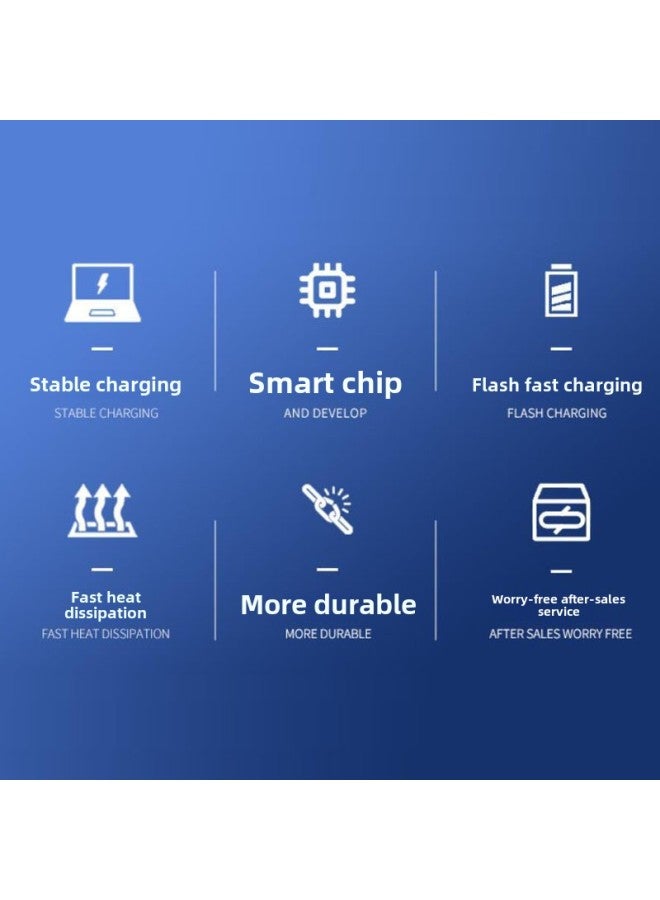 Stable charging
STABLE CHARGING

Smart chip
AND DEVELOP

Flash fast charging
FLASH CHARGING

Fast heat dissipation
FAST HEAT DISSIPATION

More durable
MORE DURABLE

Worry-free after-sales service
AFTER SALES WORRY FREE